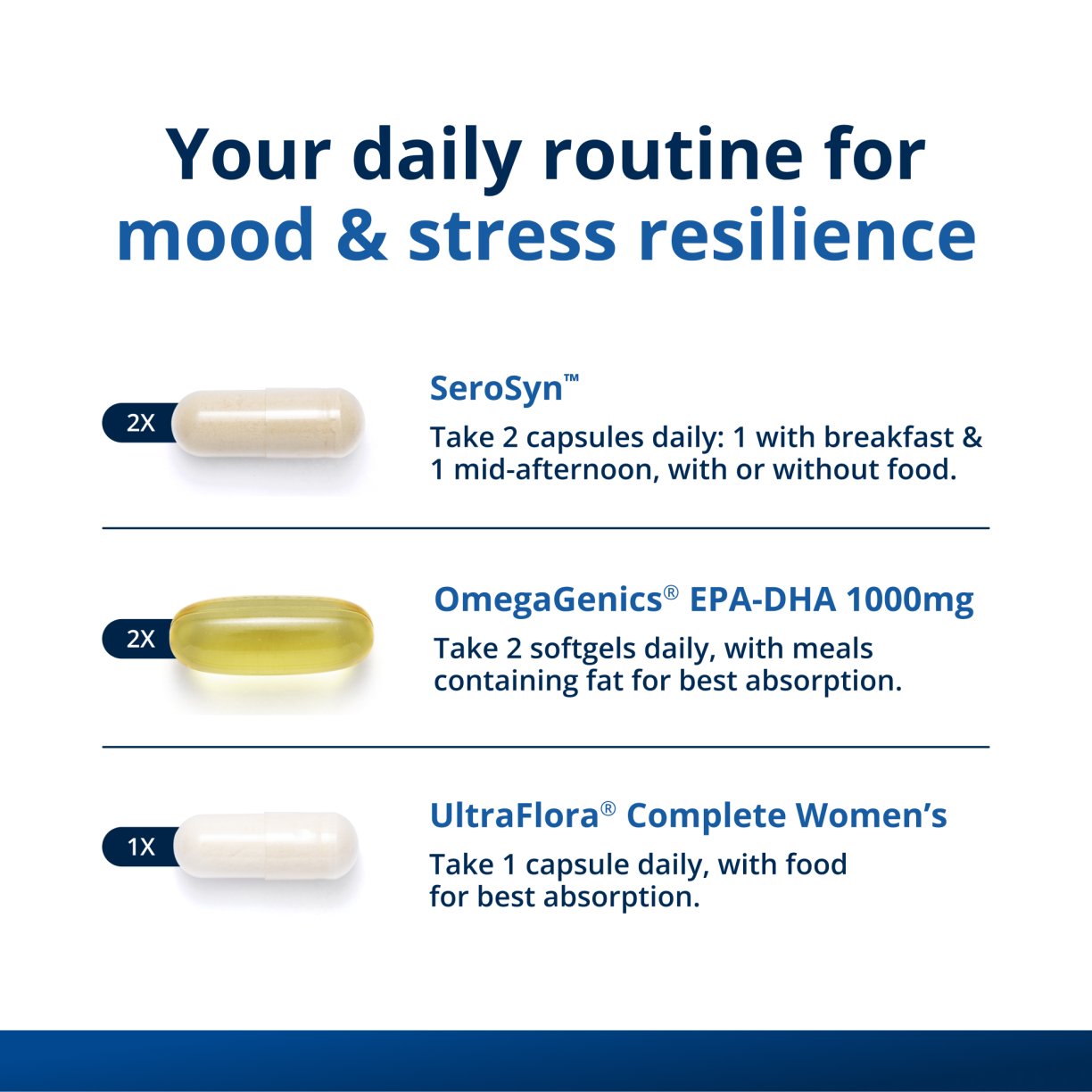 Your daily routine for mood & stress resilience

2X

SeroSyn™

Take 2 capsules daily: 1 with breakfast & 1 mid-afternoon, with or without food.

2X

OmegaGenics® EPA-DHA 1000mg

Take 2 softgels daily, with meals containing fat for best absorption.

1X

UltraFlora® Complete Women's

Take 1 capsule daily, with food for best absorption.